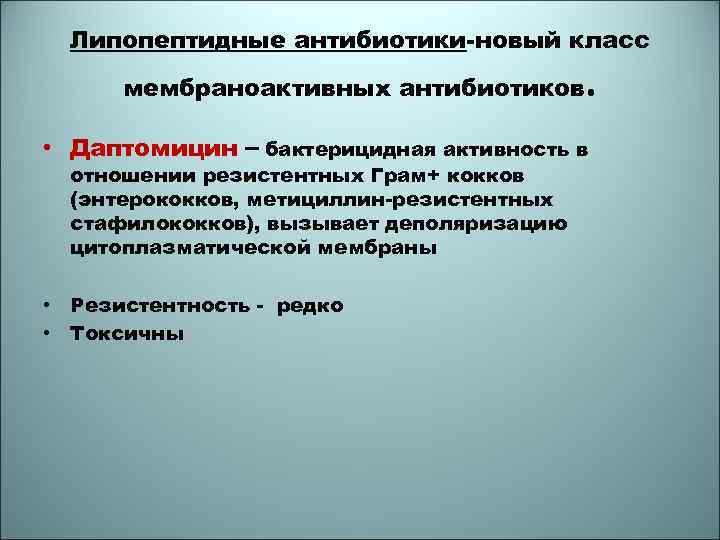 Липопептидные антибиотики-новый класс

мембраноактивных антибиотиков.

• Даптомицин – бактерицидная активность в отношении резистентных Грам+ кокков (энтерококков, метициллин-резистентных стафилококков), вызывает деполяризацию цитоплазматической мембраны

• Резистентность - редко
• Токсичны